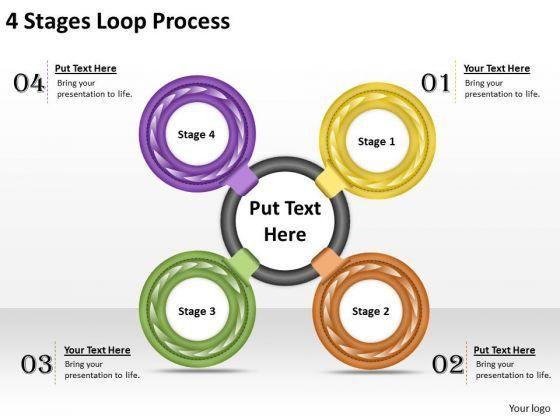 4 Stages Loop Process

04 Put Text Here
Bring your presentation to life.

01 Your Text Here
Bring your presentation to life.

Stage 4

Stage 1

Put Text Here

Stage 3

Stage 2

03 Your Text Here
Bring your presentation to life.

02 Put Text Here
Bring your presentation to life.

Your logo